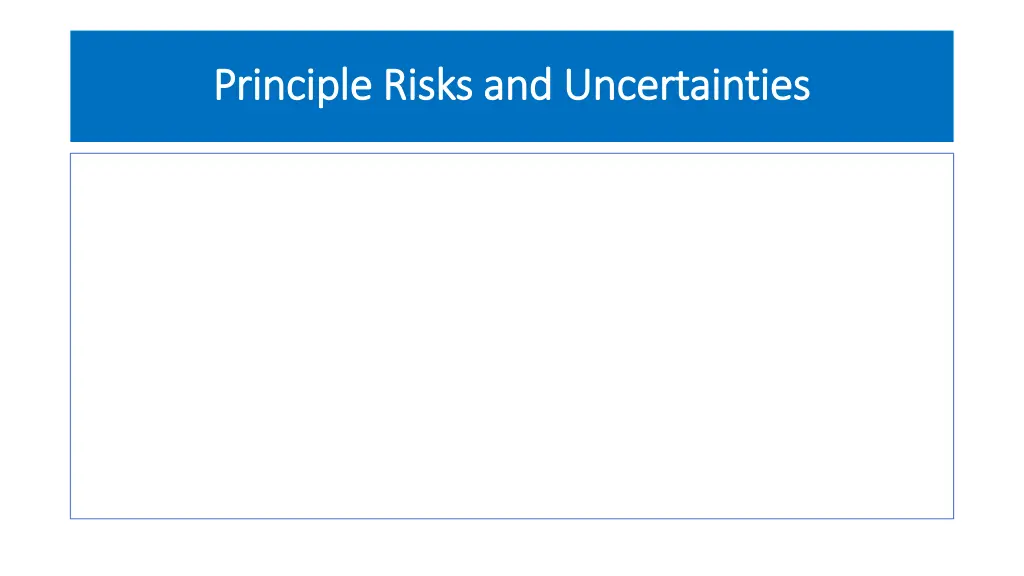 Principle Risks and Uncertainties